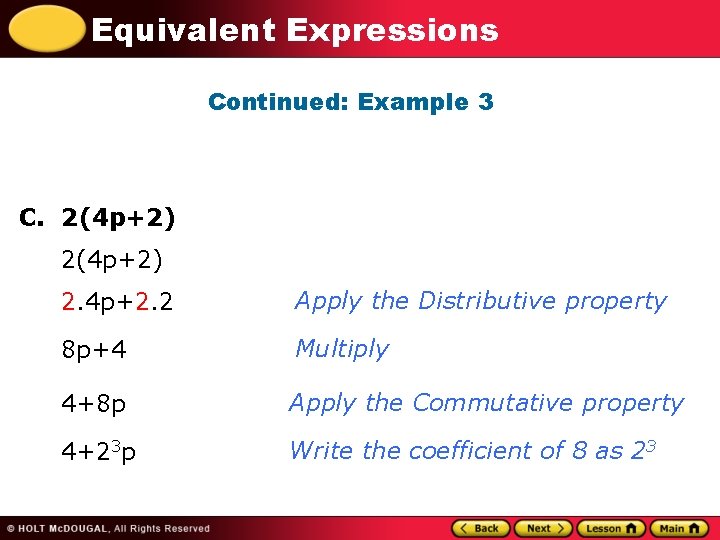 Equivalent Expressions

Continued: Example 3

C. 2(4p+2)

2(4p+2)

2.4p+2.2 Apply the Distributive property

8p+4 Multiply

4+8p Apply the Commutative property

$4+2^3p$ Write the coefficient of 8 as $2^3$

© HOLT McDOUGAL, All Rights Reserved

Back Next Lesson Main